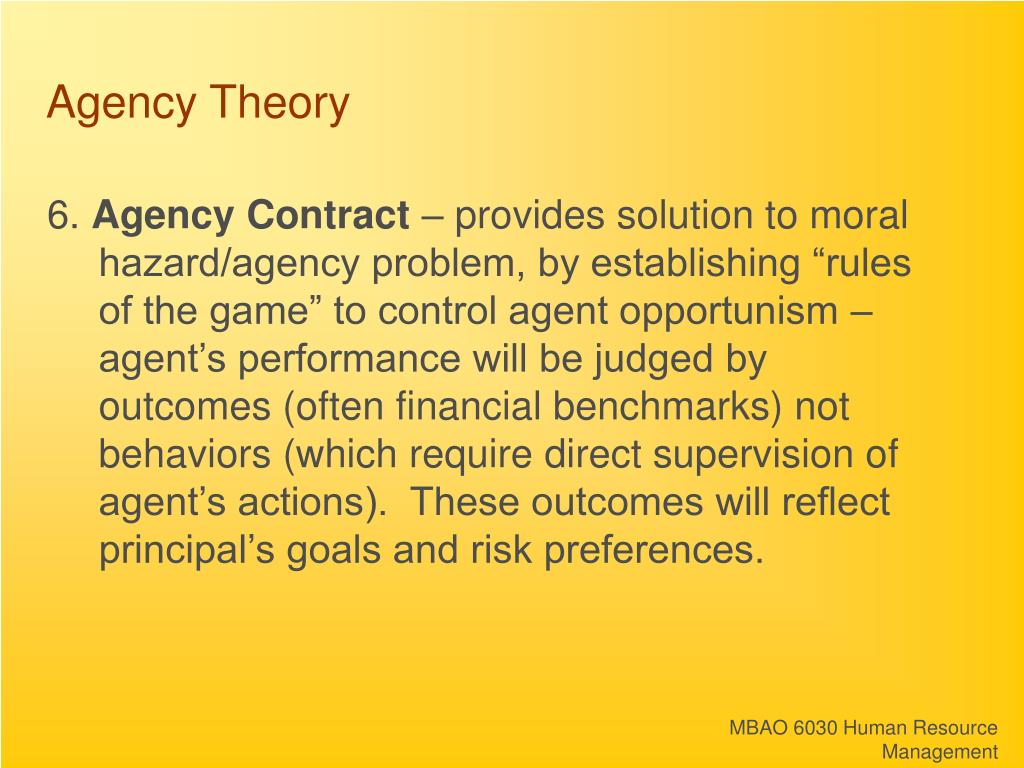 Agency Theory

6. Agency Contract – provides solution to moral hazard/agency problem, by establishing “rules of the game” to control agent opportunism – agent’s performance will be judged by outcomes (often financial benchmarks) not behaviors (which require direct supervision of agent’s actions). These outcomes will reflect principal’s goals and risk preferences.

MBAO 6030 Human Resource Management